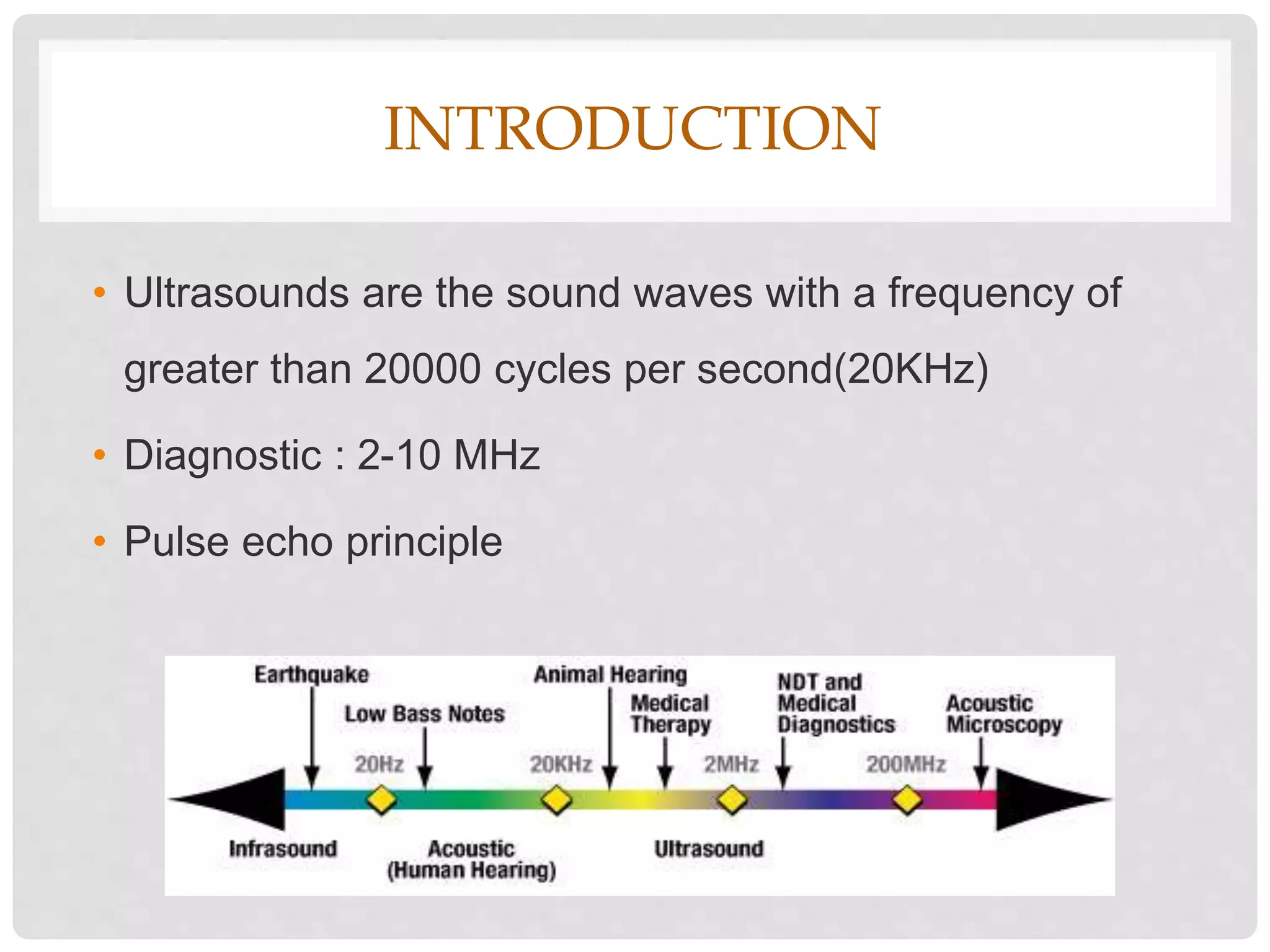 INTRODUCTION

• Ultrasounds are the sound waves with a frequency of greater than 20000 cycles per second(20KHz)

• Diagnostic : 2-10 MHz

• Pulse echo principle

Earthquake
Low Bass Notes
Animal Hearing
Medical Therapy
NDT and Medical Diagnostics
Acoustic Microscopy
20Hz
20KHz
2MHz
200MHz
Infrasound
Acoustic (Human Hearing)
Ultrasound